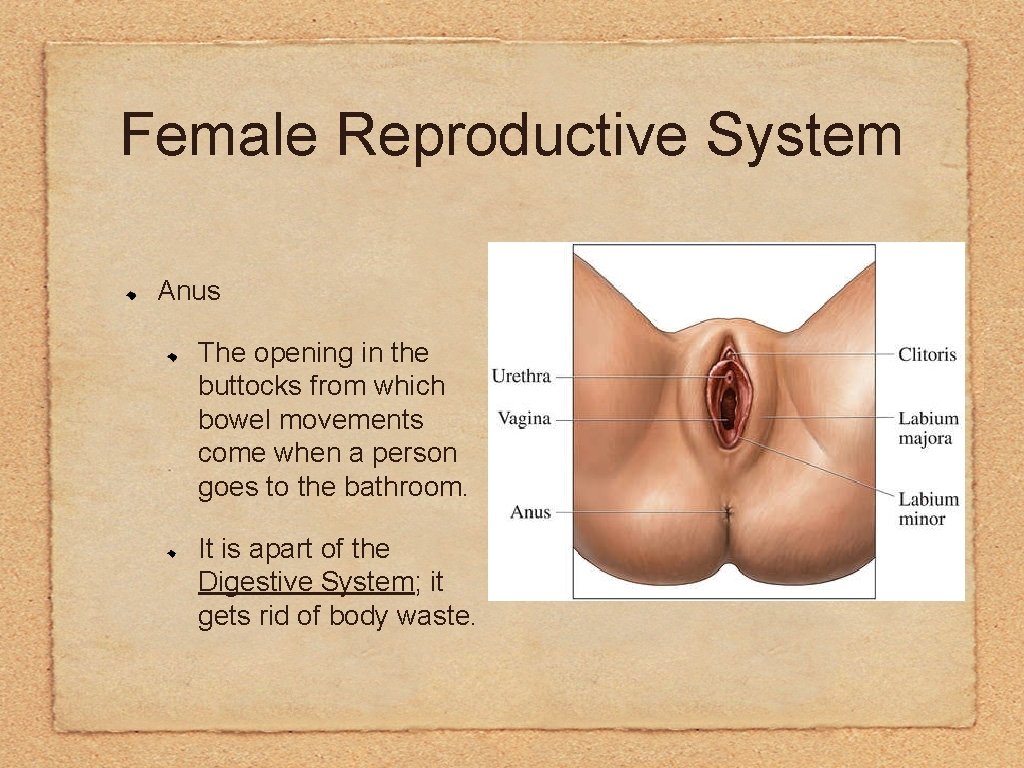 Female Reproductive System

Anus

The opening in the buttocks from which bowel movements come when a person goes to the bathroom.

It is apart of the Digestive System; it gets rid of body waste.

Urethra

Vagina

Anus

Clitoris

Labium majora

Labium minor